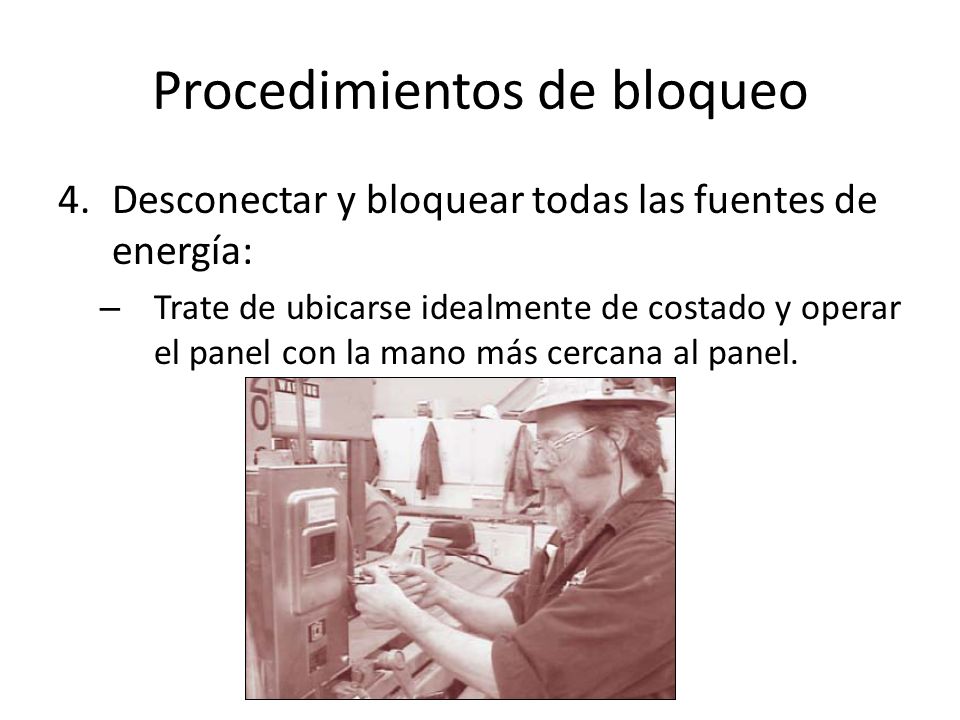 Procedimientos de bloqueo

4. Desconectar y bloquear todas las fuentes de energía:

– Trate de ubicarse idealmente de costado y operar el panel con la mano más cercana al panel.